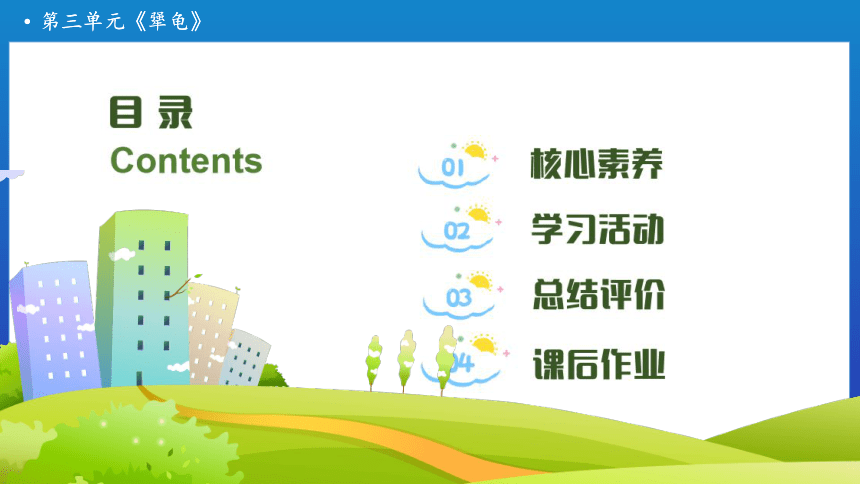 • 第三单元《犟龟》

目 录
Contents

01 核心素养

02 学习活动

03 总结评价

04 课后作业